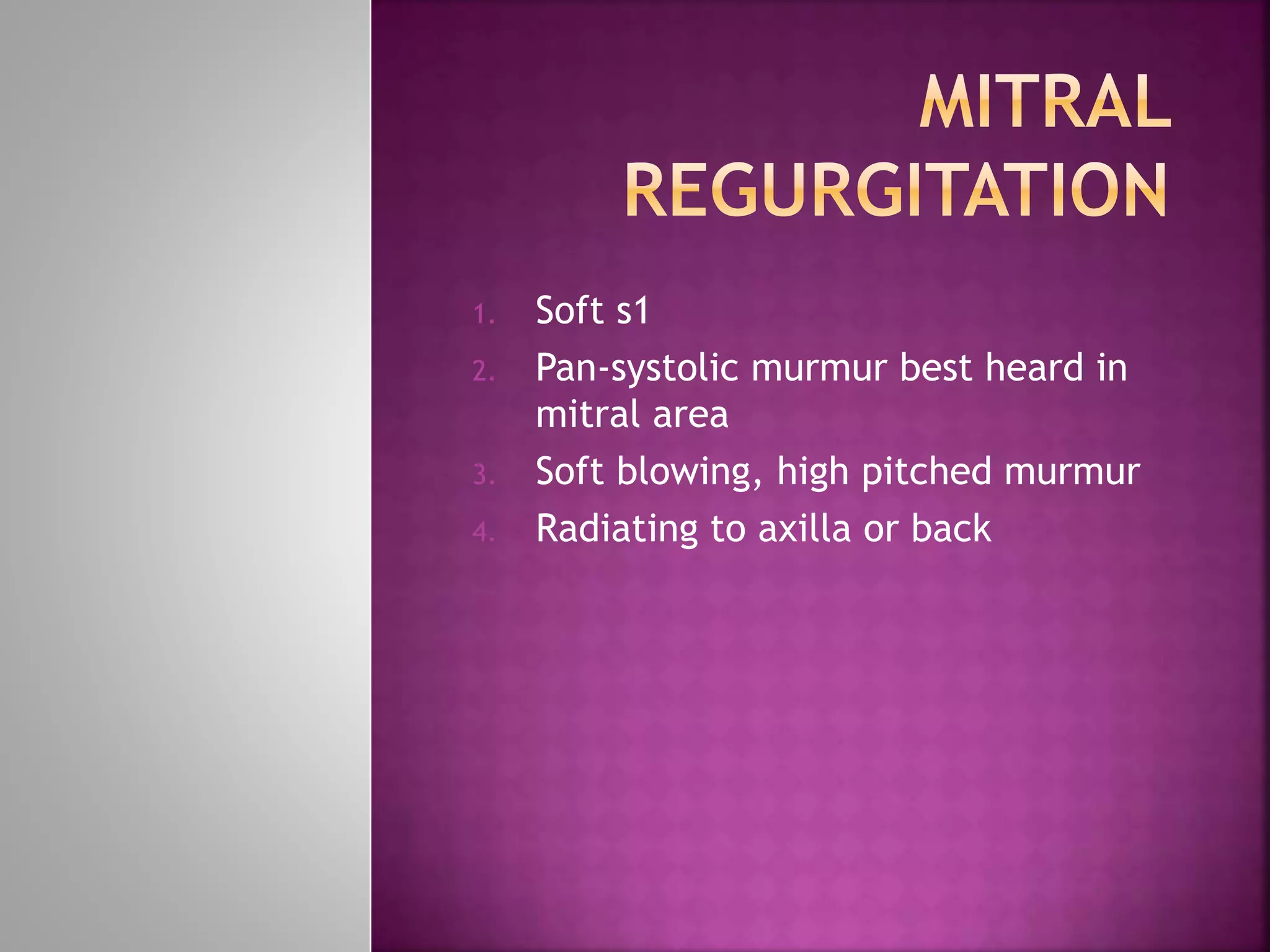 MITRAL REGURGITATION

1. Soft s1
2. Pan-systolic murmur best heard in mitral area
3. Soft blowing, high pitched murmur
4. Radiating to axilla or back